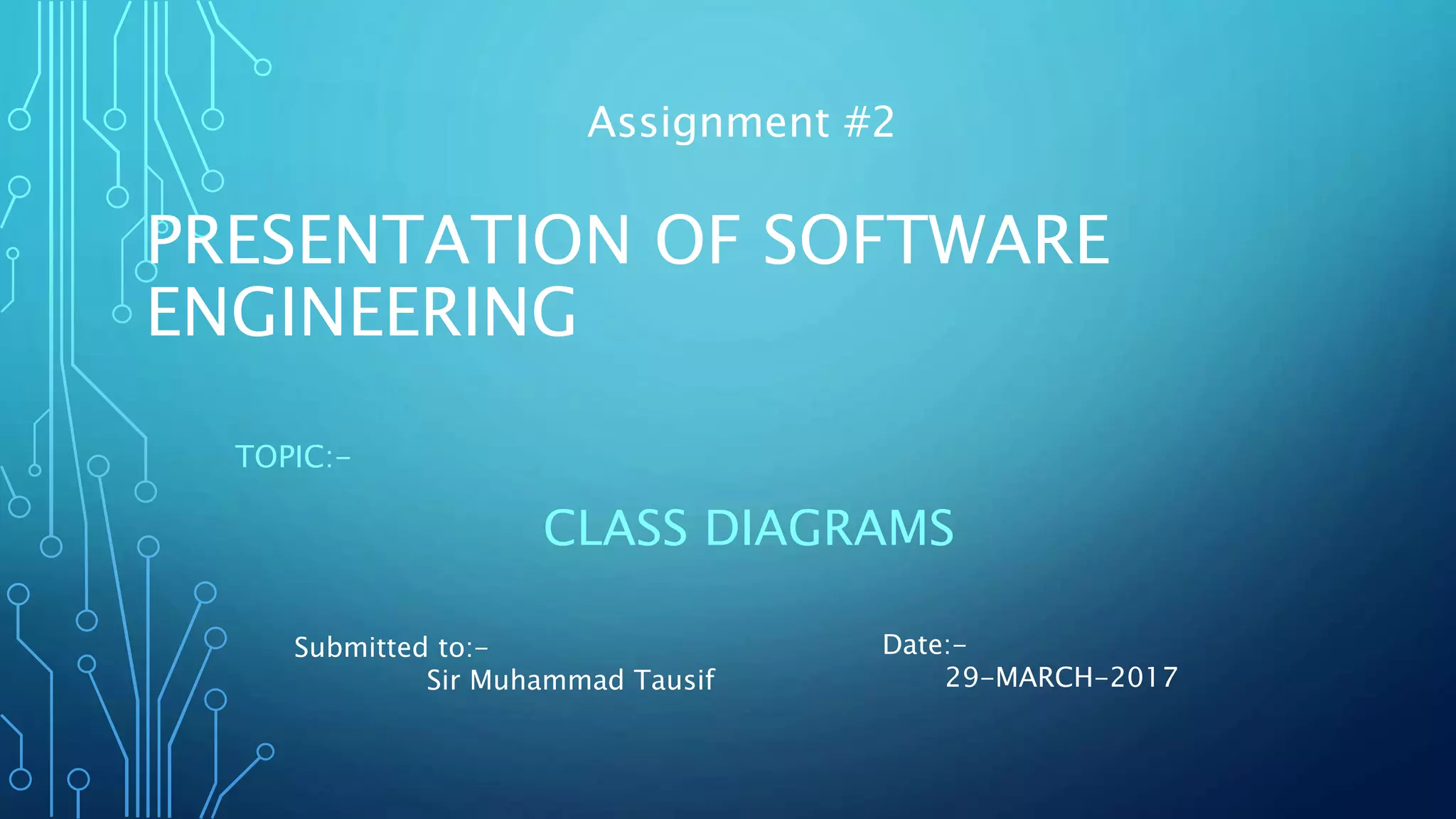 Assignment #2

PRESENTATION OF SOFTWARE ENGINEERING

TOPIC:-

CLASS DIAGRAMS

Submitted to:-
Sir Muhammad Tausif

Date:-
29-MARCH-2017